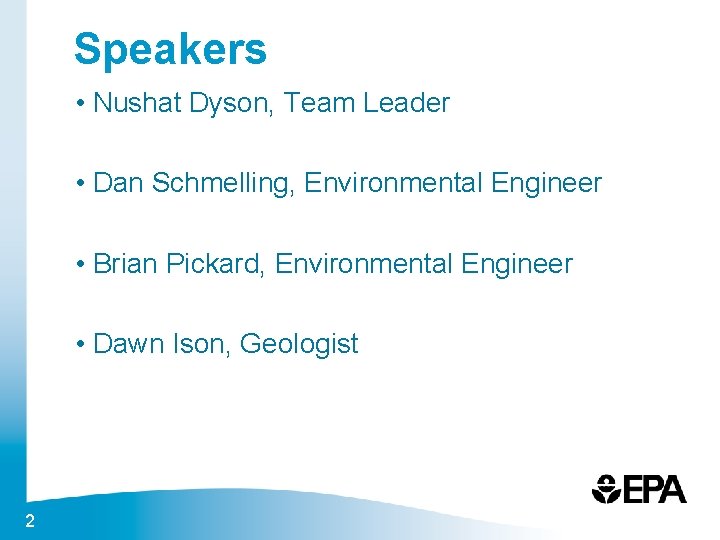 Speakers

• Nushat Dyson, Team Leader

• Dan Schmelling, Environmental Engineer

• Brian Pickard, Environmental Engineer

• Dawn Ison, Geologist

EPA

2